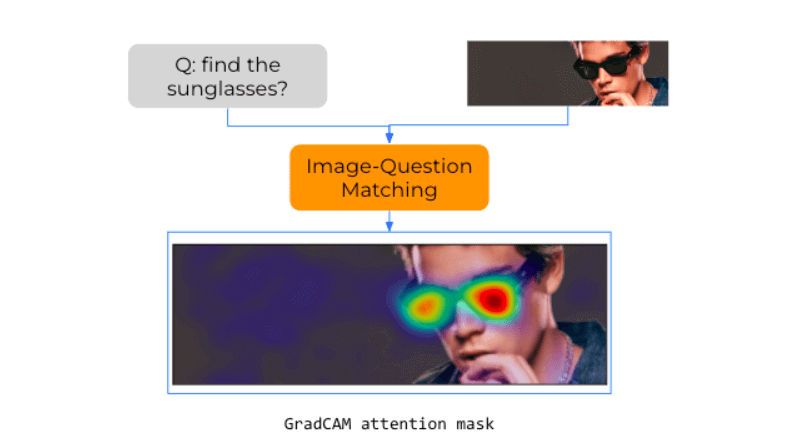 Q: find the sunglasses?

Image-Question Matching

GradCAM attention mask